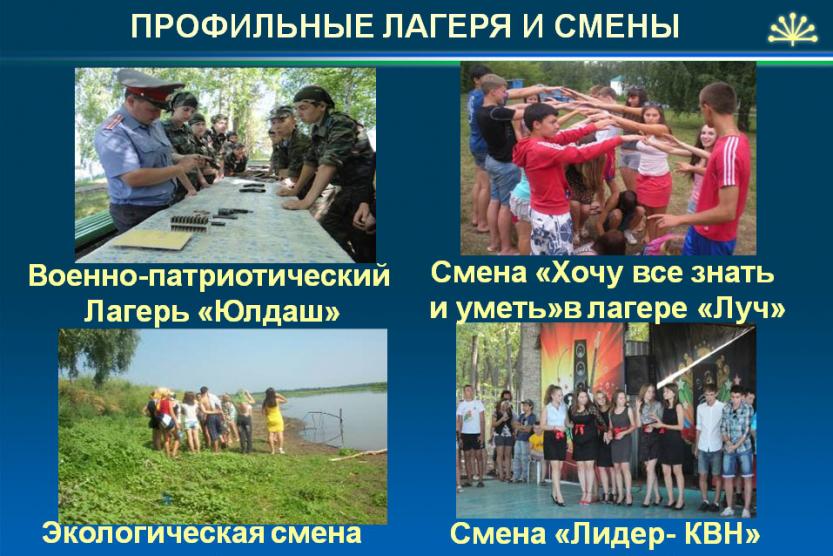 ПРОФИЛЬНЫЕ ЛАГЕРЯ И СМЕНЫ

Военно-патриотический Лагерь «Юлдаш»

Смена «Хочу все знать и уметь»в лагере «Луч»

Экологическая смена

Смена «Лидер- КВН»